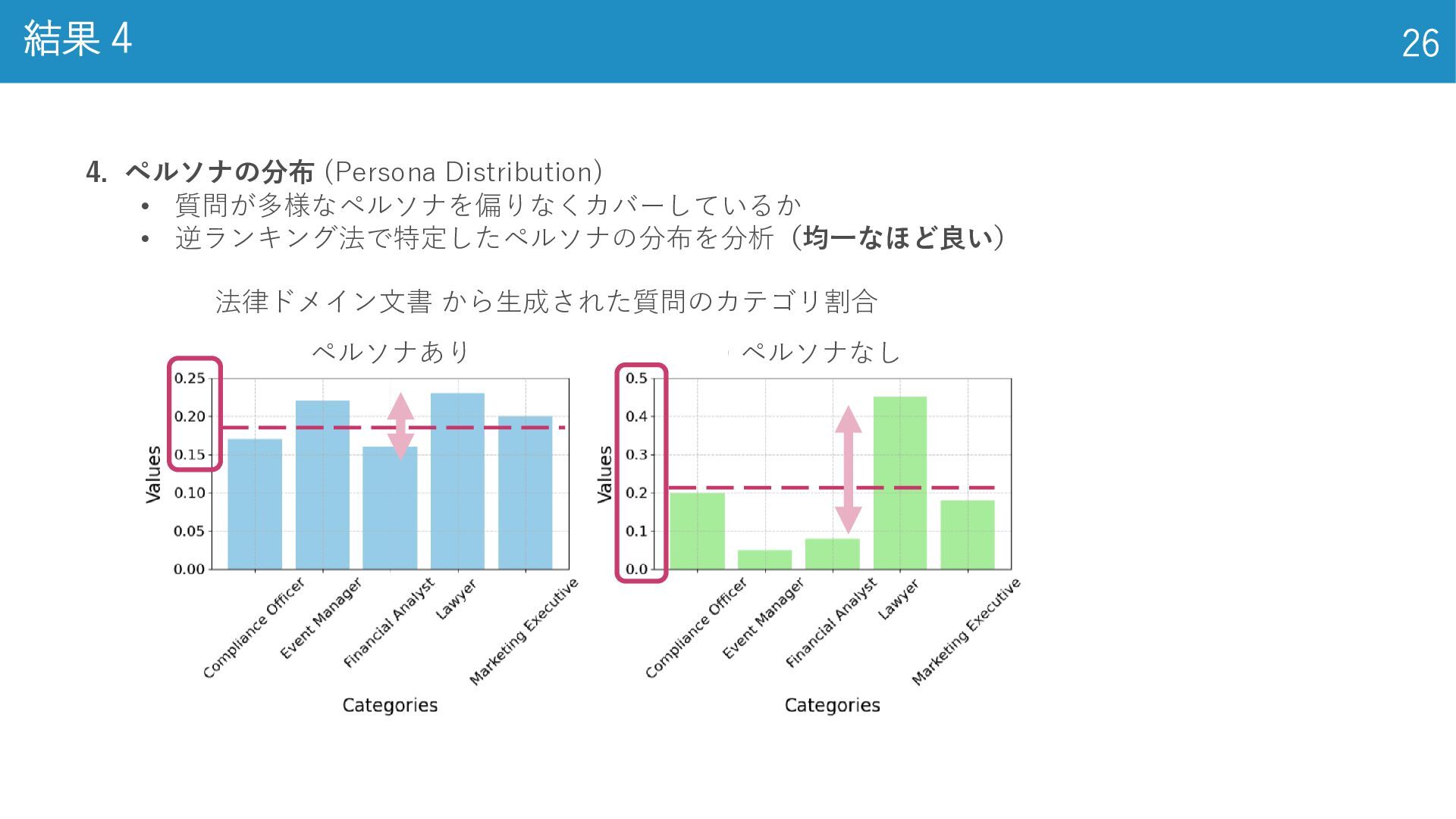 結果 4

26

4. ペルソナの分布 (Persona Distribution)
• 質問が多様なペルソナを偏りなくカバーしているか
• 逆ランキング法で特定したペルソナの分布を分析（均一なほど良い）

法律ドメイン文書 から生成された質問のカテゴリ割合

ペルソナあり

Values
0.25
0.20
0.15
0.10
0.05
0.00

Compliance Officer
Event Manager
Financial Analyst
Lawyer
Marketing Executive

Categories

ペルソナなし

Values
0.5
0.4
0.3
0.2
0.1
0.0

Compliance Officer
Event Manager
Financial Analyst
Lawyer
Marketing Executive

Categories